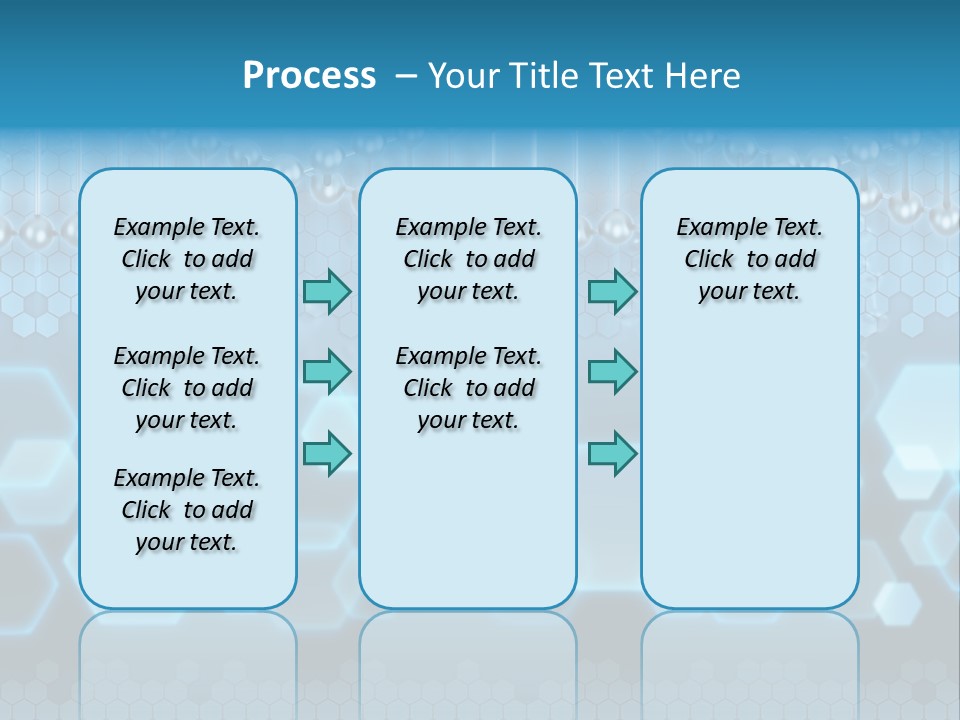 Process – Your Title Text Here

Example Text. Click to add your text.

Example Text. Click to add your text.

Example Text. Click to add your text.

Example Text. Click to add your text.

Example Text. Click to add your text.

Example Text. Click to add your text.